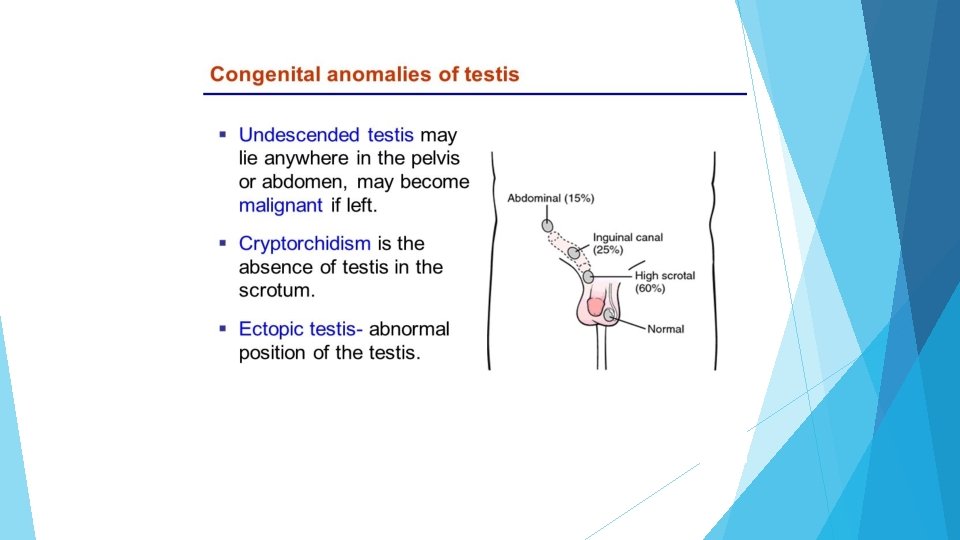 Congenital anomalies of testis

▪ Undescended testis may lie anywhere in the pelvis or abdomen, may become malignant if left.

▪ Cryptorchidism is the absence of testis in the scrotum.

▪ Ectopic testis- abnormal position of the testis.

Abdominal (15%)

Inguinal canal (25%)

High scrotal (60%)

Normal